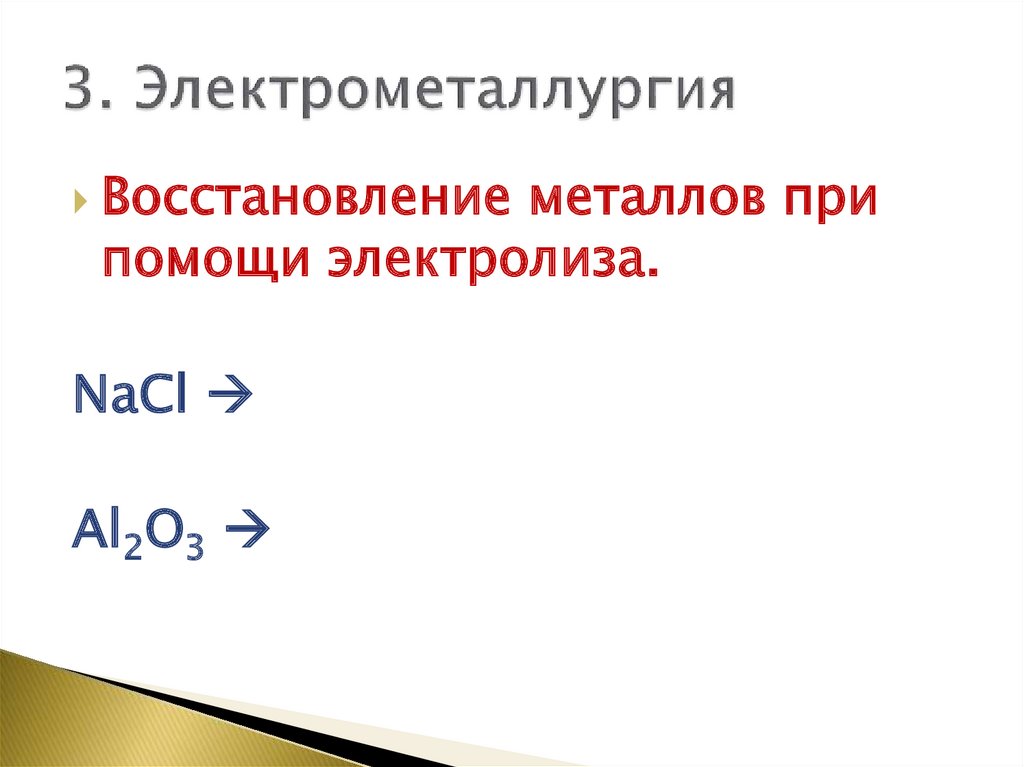 3. Электрометаллургия

Восстановление металлов при помощи электролиза.

$NaCl \rightarrow$

$Al_2O_3 \rightarrow$